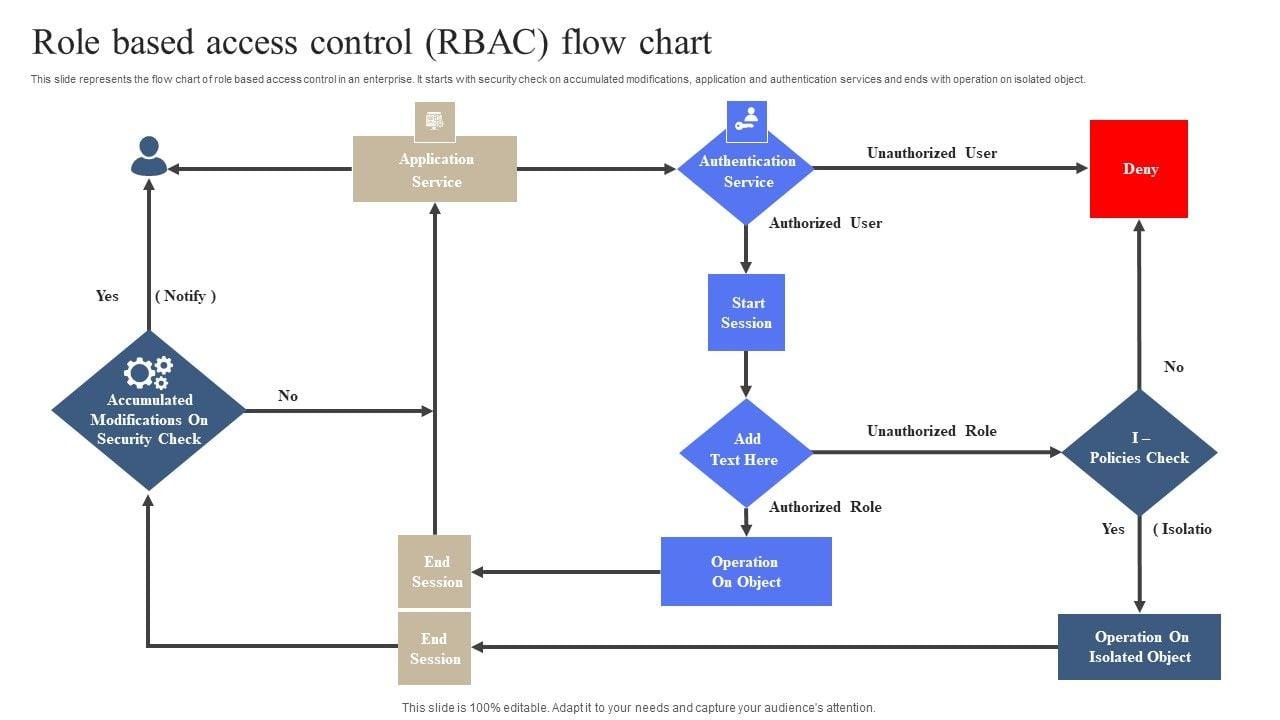 Role based access control (RBAC) flow chart

This slide represents the flow chart of role based access control in an enterprise. It starts with security check on accumulated modifications, application and authentication services and ends with operation on isolated object.

Application Service

Authentication Service

Unauthorized User

Deny

Authorized User

Yes ( Notify )

Start Session

No

Accumulated Modifications On Security Check

No

Add Text Here

Unauthorized Role

I – Policies Check

Authorized Role

Yes ( Isolatio

End Session

Operation On Object

End Session

Operation On Isolated Object

This slide is 100% editable. Adapt it to your needs and capture your audience's attention.